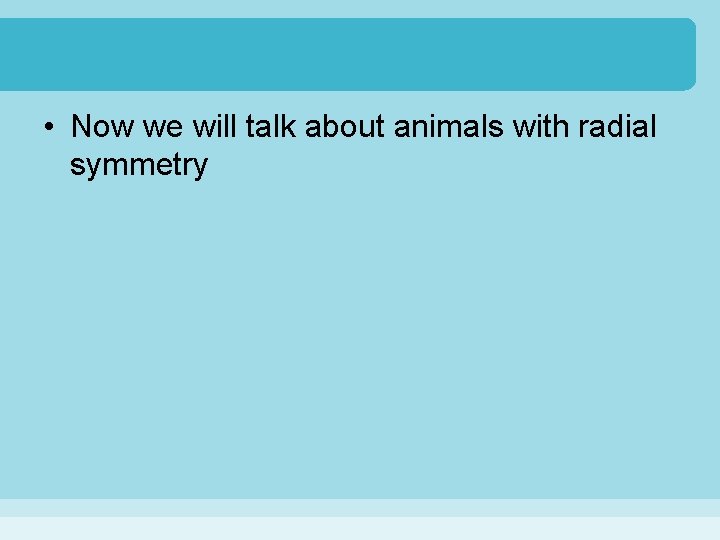 • Now we will talk about animals with radial symmetry